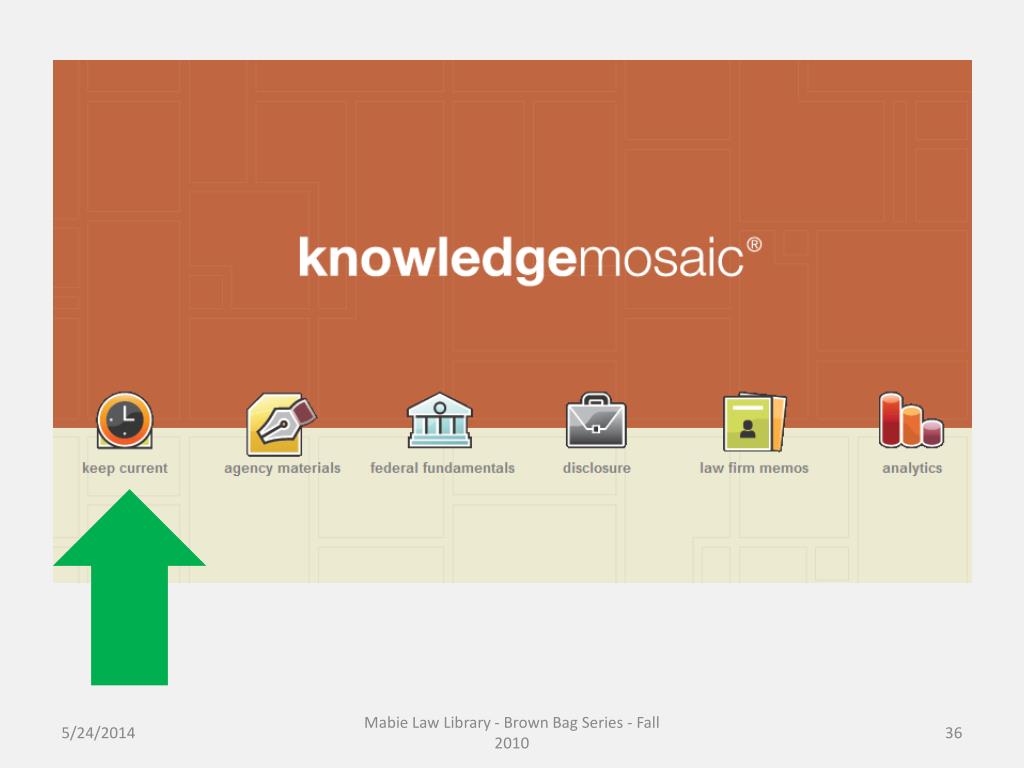 knowledgemosaic®

keep current

agency materials

federal fundamentals

disclosure

law firm memos

analytics

5/24/2014

Mabie Law Library - Brown Bag Series - Fall 2010

36